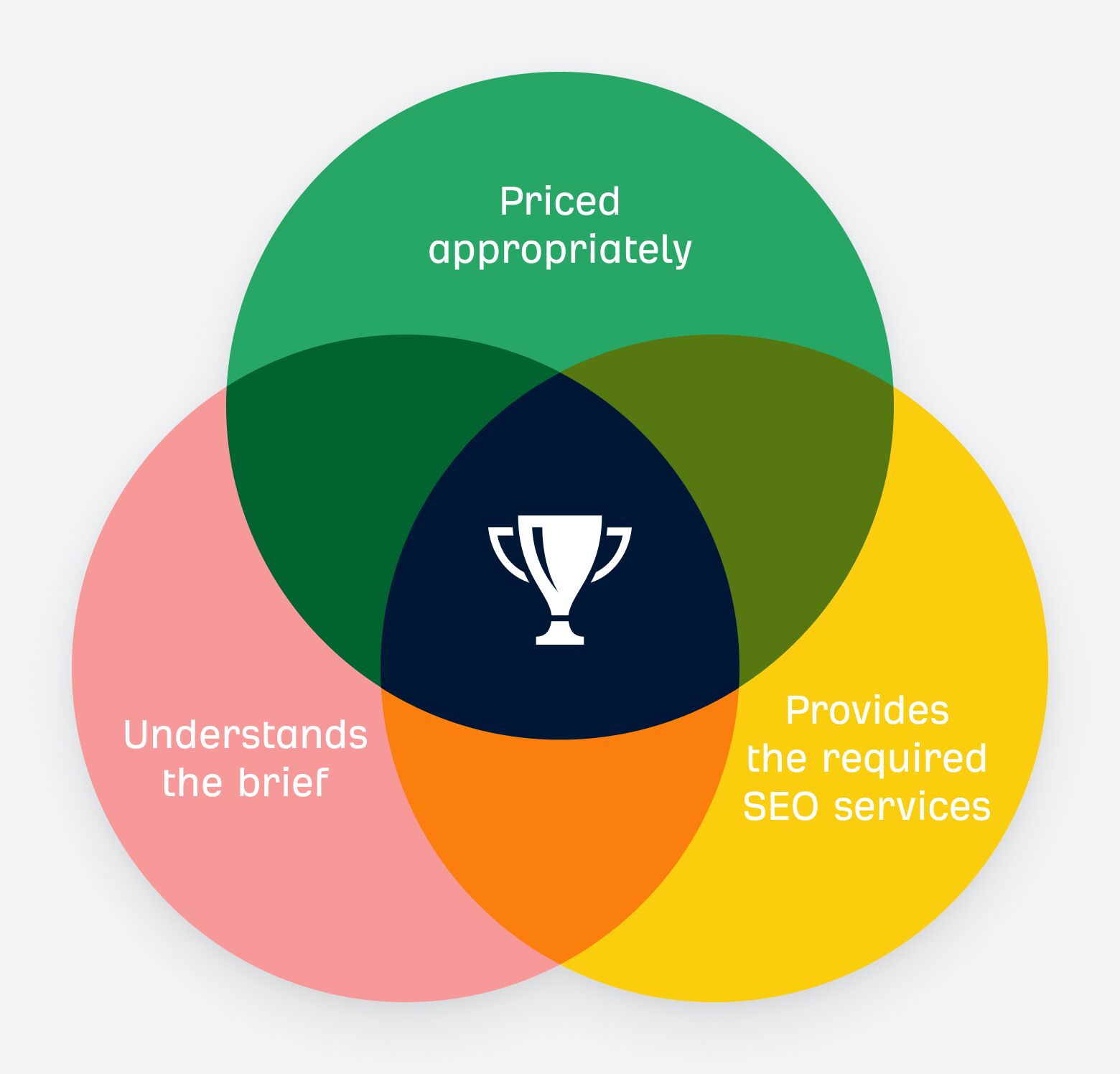 Priced appropriately

Understands the brief

Provides the required SEO services